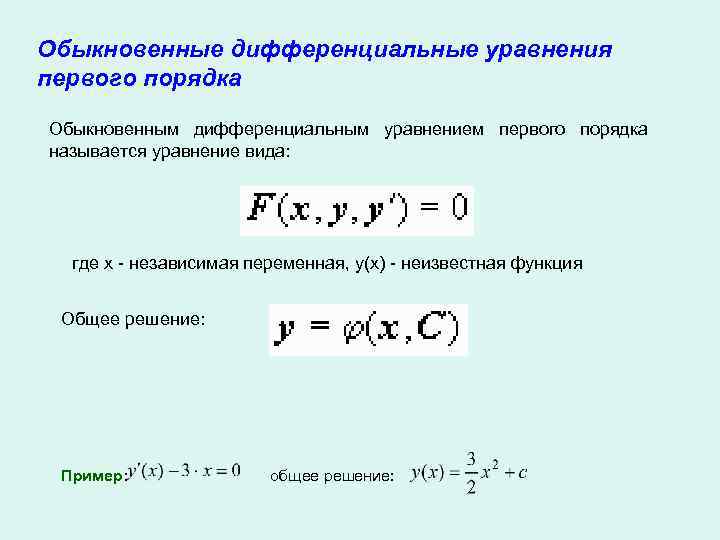 Обыкновенные дифференциальные уравнения первого порядка

Обыкновенным дифференциальным уравнением первого порядка называется уравнение вида:

$F(x, y, y') = 0$

где x - независимая переменная, y(x) - неизвестная функция

Общее решение: $y = \varphi(x, C)$

Пример: $y'(x) - 3 \cdot x = 0$ общее решение: $y(x) = \frac{3}{2}x^2 + c$